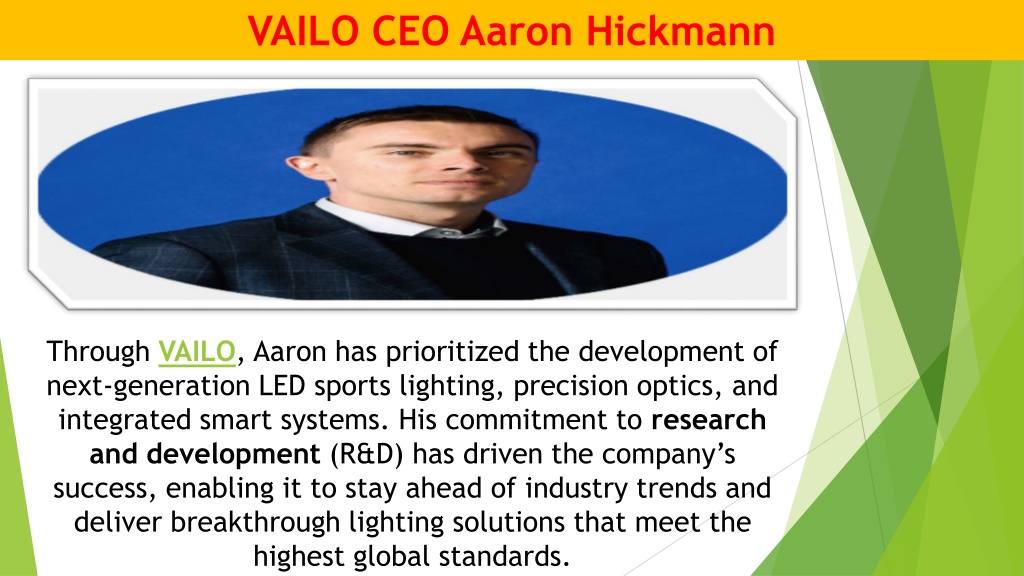 VAILO CEO Aaron Hickmann

Through VAILO, Aaron has prioritized the development of next-generation LED sports lighting, precision optics, and integrated smart systems. His commitment to research and development (R&D) has driven the company's success, enabling it to stay ahead of industry trends and deliver breakthrough lighting solutions that meet the highest global standards.